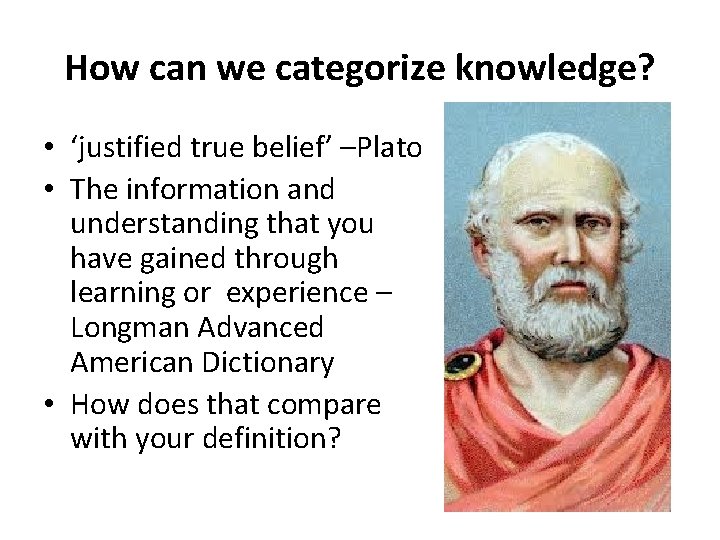 How can we categorize knowledge?

• ‘justified true belief’ –Plato
• The information and understanding that you have gained through learning or experience – Longman Advanced American Dictionary
• How does that compare with your definition?